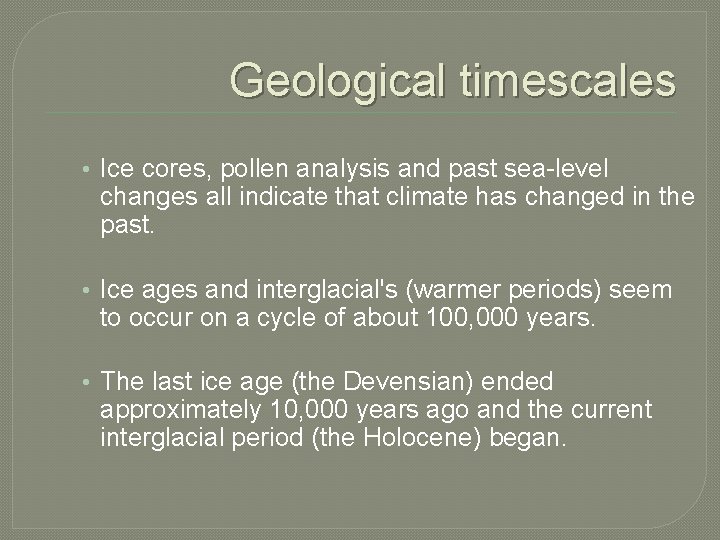 Geological timescales

• Ice cores, pollen analysis and past sea-level changes all indicate that climate has changed in the past.

• Ice ages and interglacial's (warmer periods) seem to occur on a cycle of about 100,000 years.

• The last ice age (the Devensian) ended approximately 10,000 years ago and the current interglacial period (the Holocene) began.